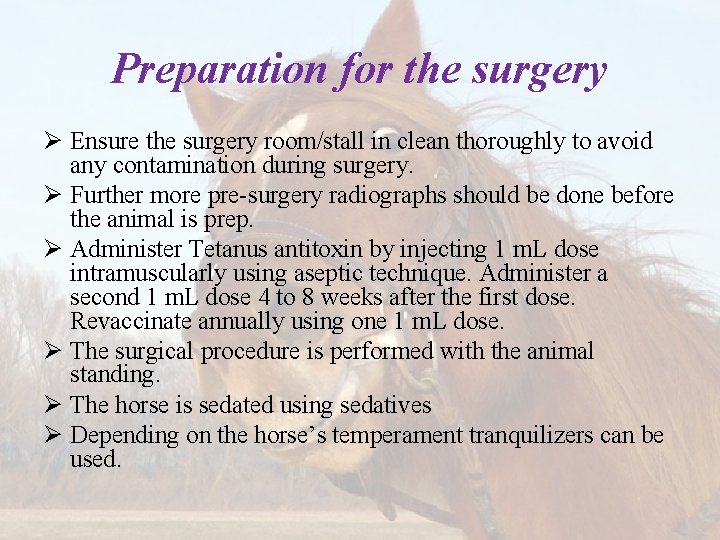 Preparation for the surgery

➢ Ensure the surgery room/stall in clean thoroughly to avoid any contamination during surgery.

➢ Further more pre-surgery radiographs should be done before the animal is prep.

➢ Administer Tetanus antitoxin by injecting 1 mL dose intramuscularly using aseptic technique. Administer a second 1 mL dose 4 to 8 weeks after the first dose. Revaccinate annually using one 1 mL dose.

➢ The surgical procedure is performed with the animal standing.

➢ The horse is sedated using sedatives

➢ Depending on the horse's temperament tranquilizers can be used.